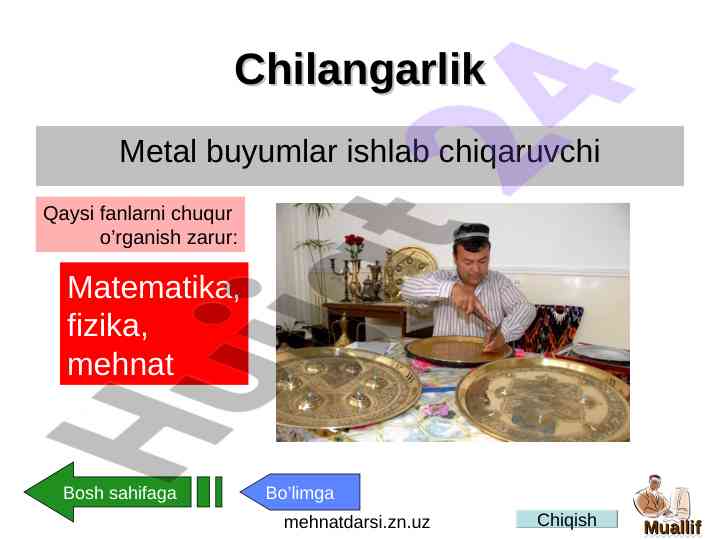 Chilangarlik

Metal buyumlar ishlab chiqaruvchi

Qaysi fanlarni chuqur o'rganish zarur:

Matematika, fizika, mehnat

Hujjat24

Bosh sahifaga

Bo'limga

mehnatdarsi.zn.uz

Chiqish

Muallif